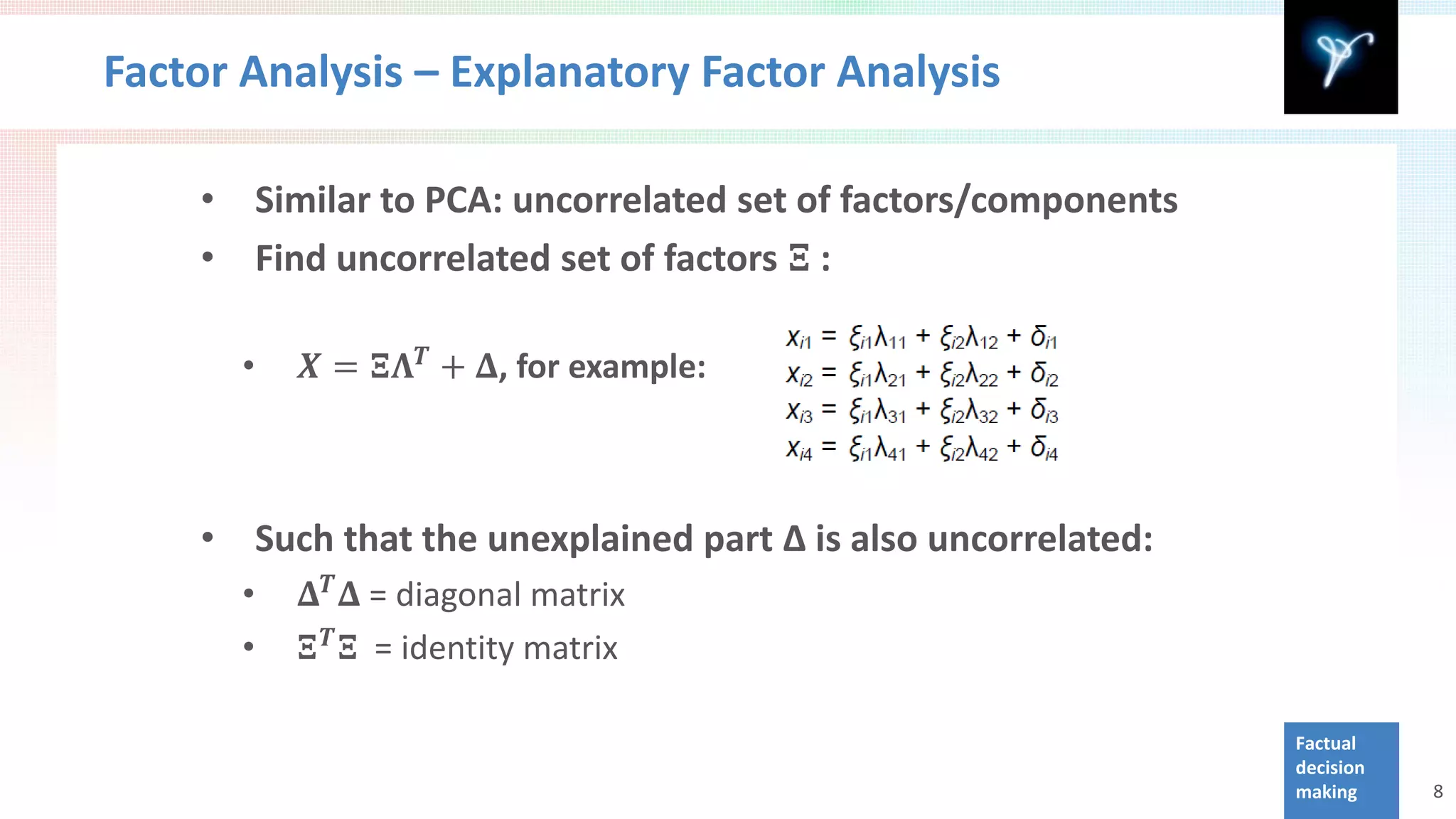 Factor Analysis – Explanatory Factor Analysis

• Similar to PCA: uncorrelated set of factors/components

• Find uncorrelated set of factors $\Xi$ :

• $X = \Xi\Lambda^T + \Delta$, for example:

$x_{i1} = \xi_{i1}\lambda_{11} + \xi_{i2}\lambda_{12} + \delta_{i1}$
$x_{i2} = \xi_{i1}\lambda_{21} + \xi_{i2}\lambda_{22} + \delta_{i2}$
$x_{i3} = \xi_{i1}\lambda_{31} + \xi_{i2}\lambda_{32} + \delta_{i3}$
$x_{i4} = \xi_{i1}\lambda_{41} + \xi_{i2}\lambda_{42} + \delta_{i4}$

• Such that the unexplained part $\Delta$ is also uncorrelated:

• $\Delta^T\Delta$ = diagonal matrix

• $\Xi^T\Xi$ = identity matrix

Factual decision making

8